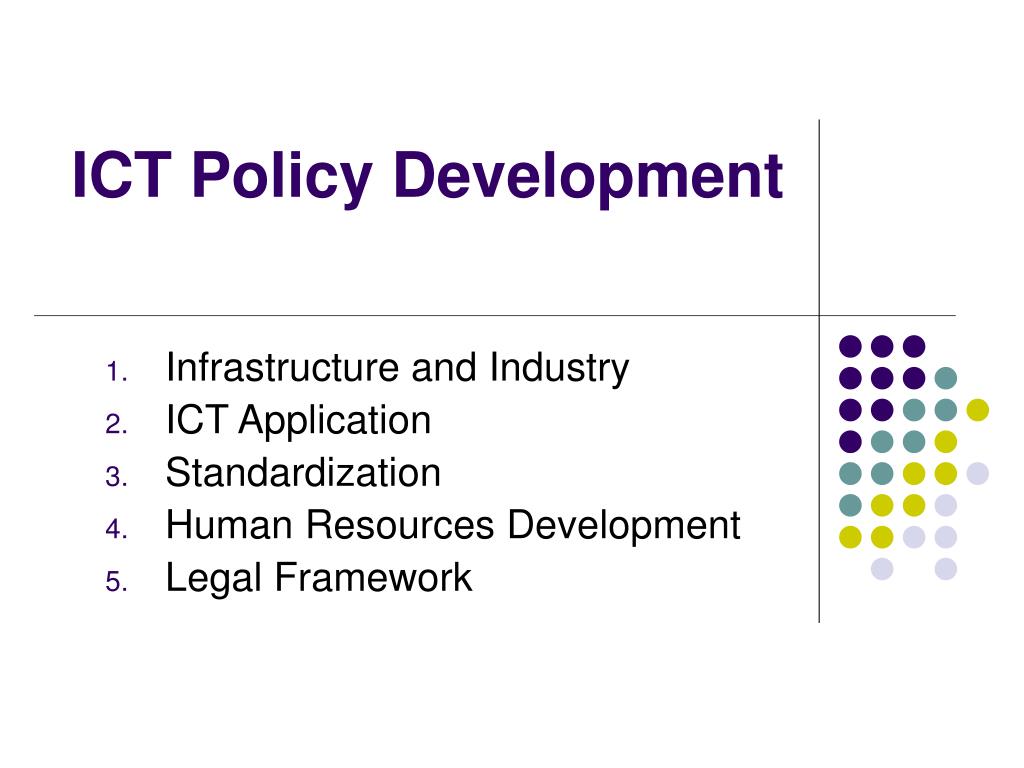 ICT Policy Development

1. Infrastructure and Industry
2. ICT Application
3. Standardization
4. Human Resources Development
5. Legal Framework